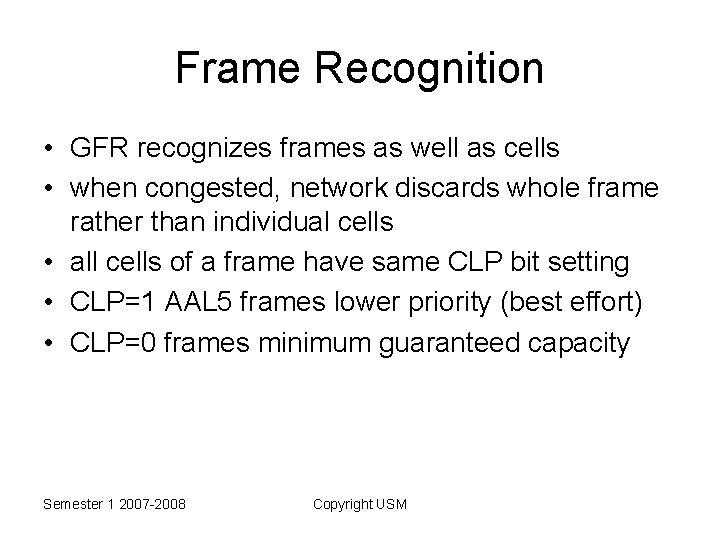 Frame Recognition

• GFR recognizes frames as well as cells
• when congested, network discards whole frame rather than individual cells
• all cells of a frame have same CLP bit setting
• CLP=1 AAL5 frames lower priority (best effort)
• CLP=0 frames minimum guaranteed capacity

Semester 1 2007-2008

Copyright USM